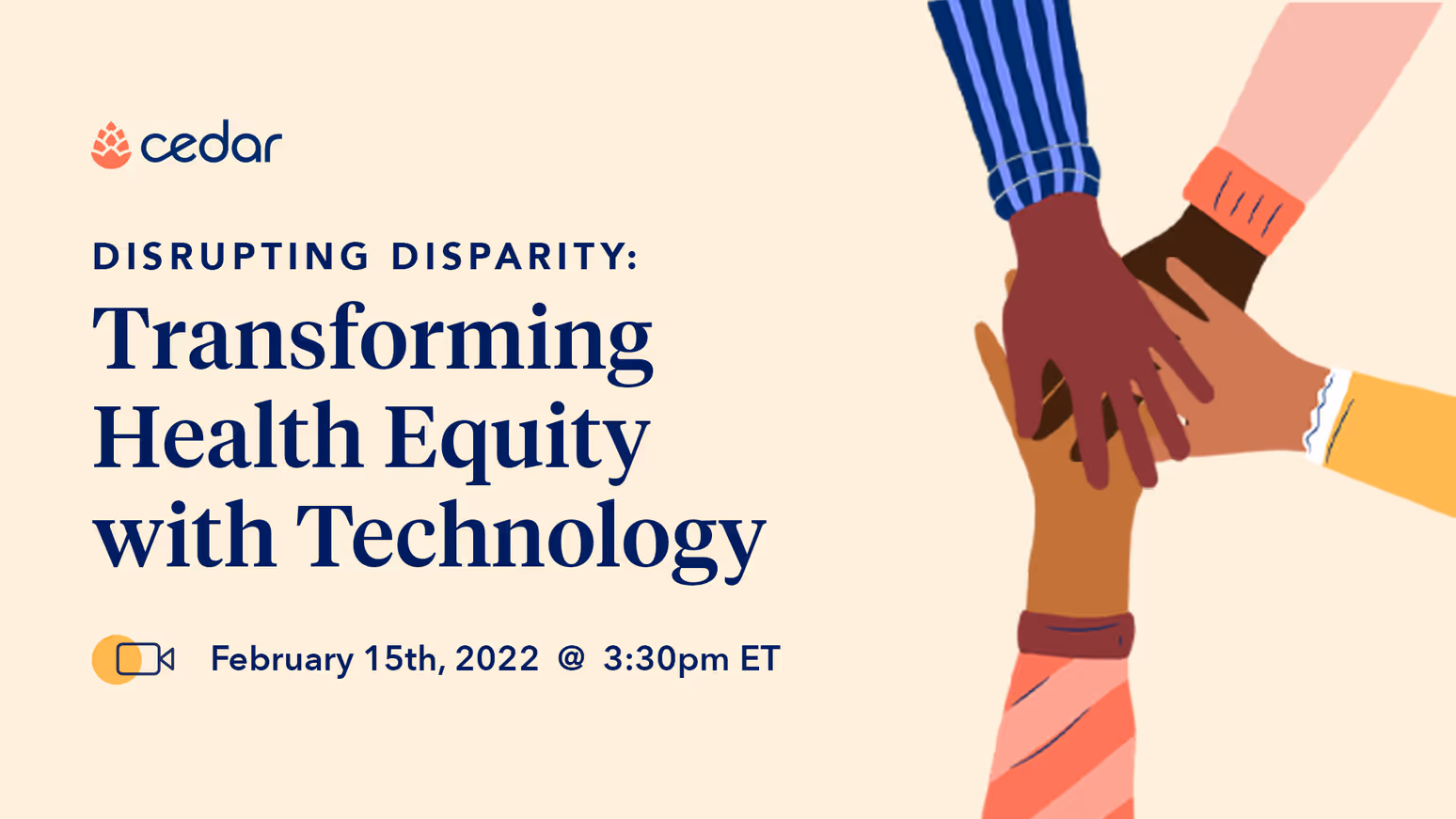 cedar

DISRUPTING DISPARITY:

Transforming Health Equity with Technology

February 15th, 2022 @ 3:30pm ET